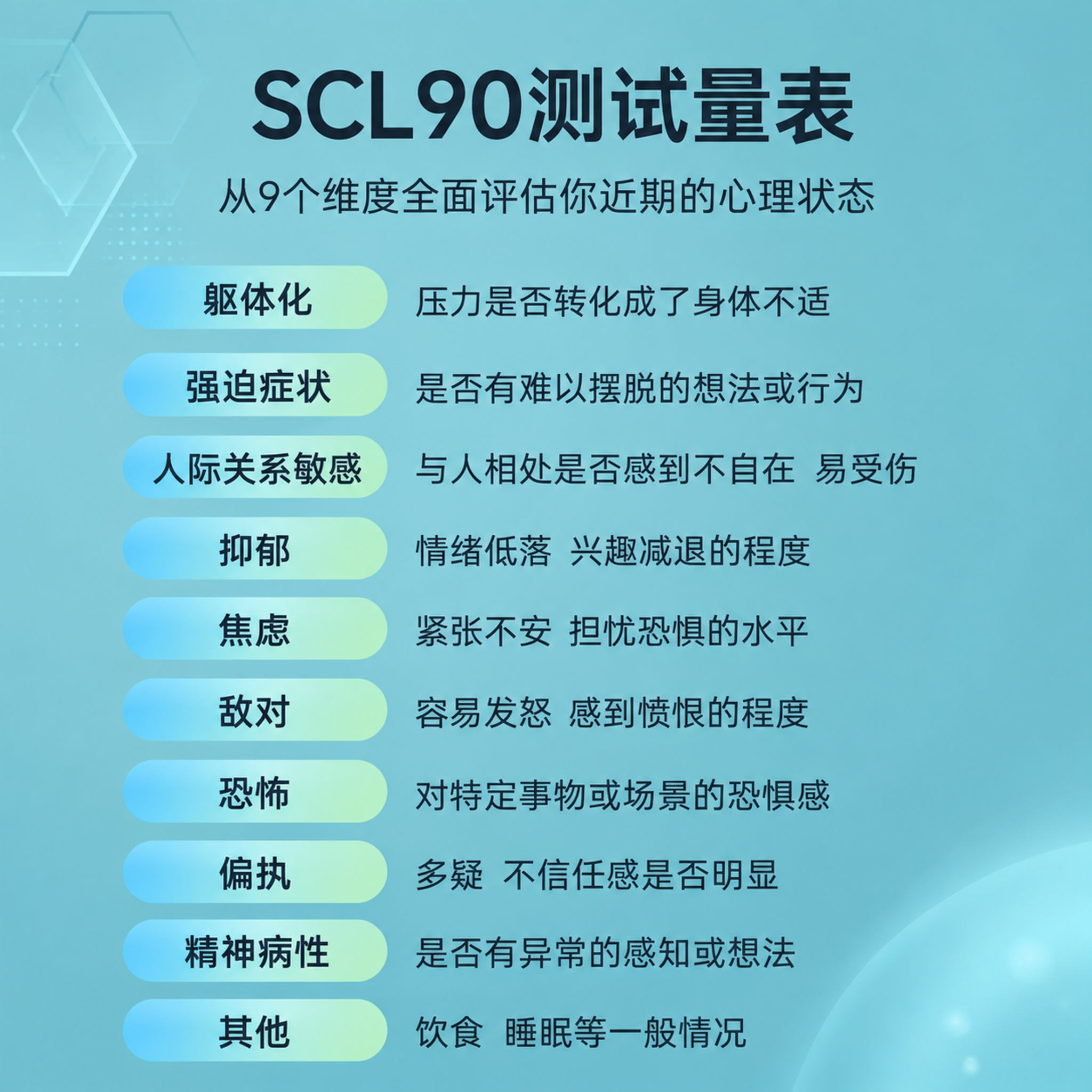 SCL90测试量表

从9个维度全面评估你近期的心理状态

躯体化 压力是否转化成了身体不适

强迫症状 是否有难以摆脱的想法或行为

人际关系敏感 与人相处是否感到不自在 易受伤

抑郁 情绪低落 兴趣减退的程度

焦虑 紧张不安 担忧恐惧的水平

敌对 容易发怒 感到愤恨的程度

恐怖 对特定事物或场景的恐惧感

偏执 多疑 不信任感是否明显

精神病性 是否有异常的感知或想法

其他 饮食 睡眠等一般情况